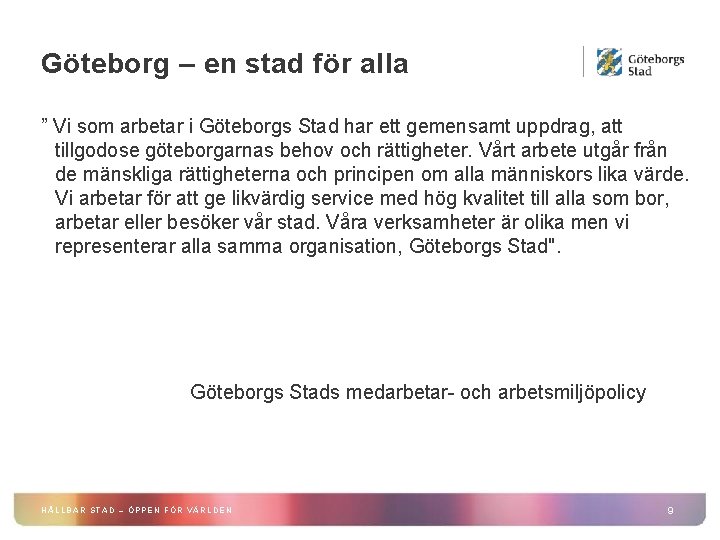 Göteborg – en stad för alla

Göteborgs Stad

” Vi som arbetar i Göteborgs Stad har ett gemensamt uppdrag, att tillgodose göteborgarnas behov och rättigheter. Vårt arbete utgår från de mänskliga rättigheterna och principen om alla människors lika värde. Vi arbetar för att ge likvärdig service med hög kvalitet till alla som bor, arbetar eller besöker vår stad. Våra verksamheter är olika men vi representerar alla samma organisation, Göteborgs Stad".

Göteborgs Stads medarbetar- och arbetsmiljöpolicy

HÅLLBAR STAD – ÖPPEN FÖR VÄRLDEN

9